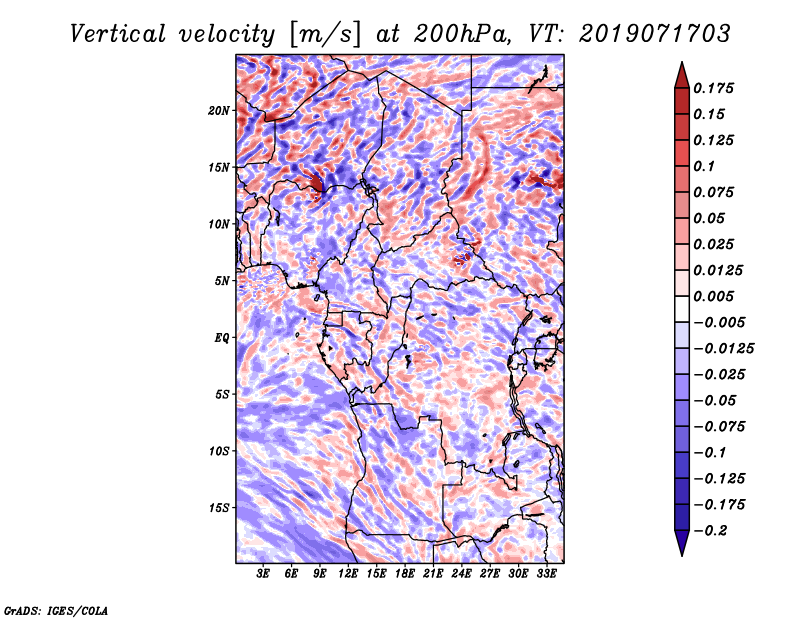 Vertical velocity [m/s] at 200hPa, VT: 2019071703

20N
15N
10N
5N
EQ
5S
10S
15S

3E 6E 9E 12E 15E 18E 21E 24E 27E 30E 33E

0.175
0.15
0.125
0.1
0.075
0.05
0.025
0.0125
0.005
−0.005
−0.0125
−0.025
−0.05
−0.075
−0.1
−0.125
−0.175
−0.2

GrADS: IGES/COLA